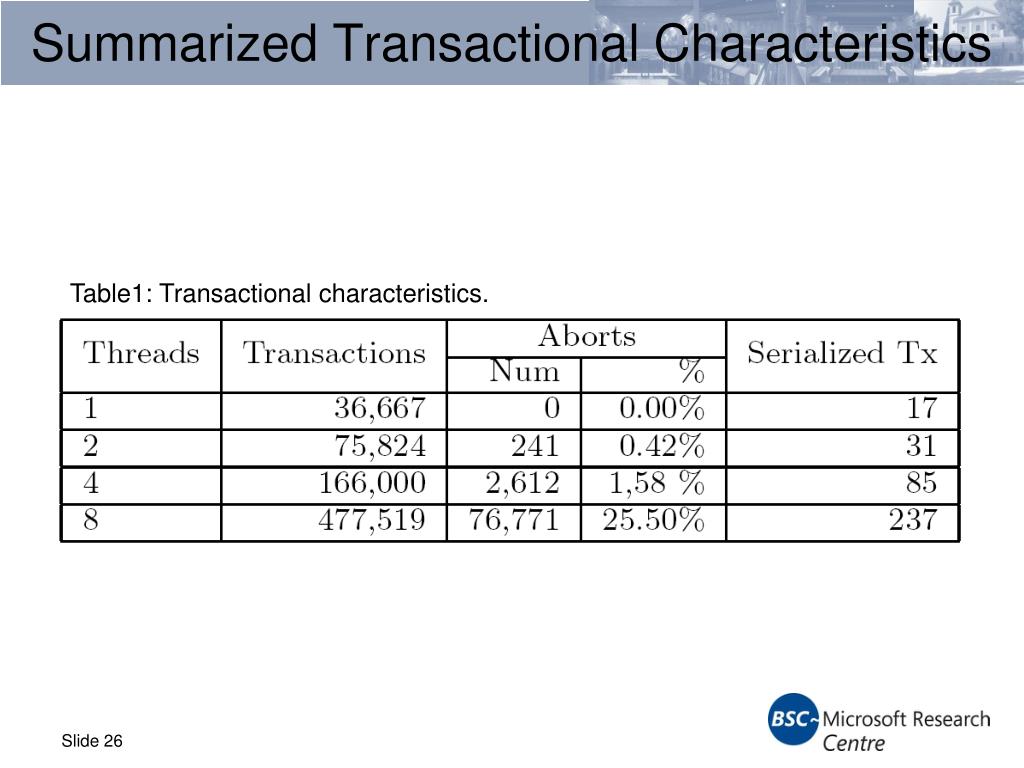 Summarized Transactional Characteristics

Table1: Transactional characteristics.

| Threads | Transactions | Aborts Num | Aborts % | Serialized Tx |
|---|---|---|---|---|
| 1 | 36,667 | 0 | 0.00% | 17 |
| 2 | 75,824 | 241 | 0.42% | 31 |
| 4 | 166,000 | 2,612 | 1,58 % | 85 |
| 8 | 477,519 | 76,771 | 25.50% | 237 |

Slide 26

BSC Microsoft Research Centre